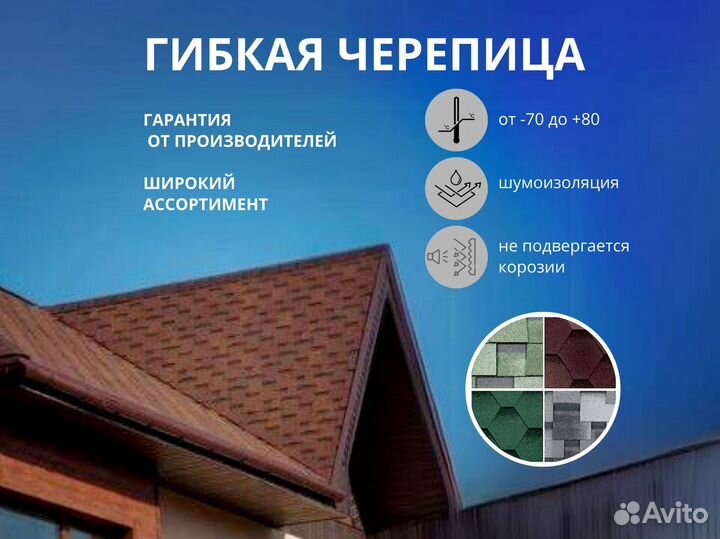 ГИБКАЯ ЧЕРЕПИЦА

ГАРАНТИЯ ОТ ПРОИЗВОДИТЕЛЕЙ

ШИРОКИЙ АССОРТИМЕНТ

°C °C

от -70 до +80

шумоизоляция

не подвергается корозии

Avito